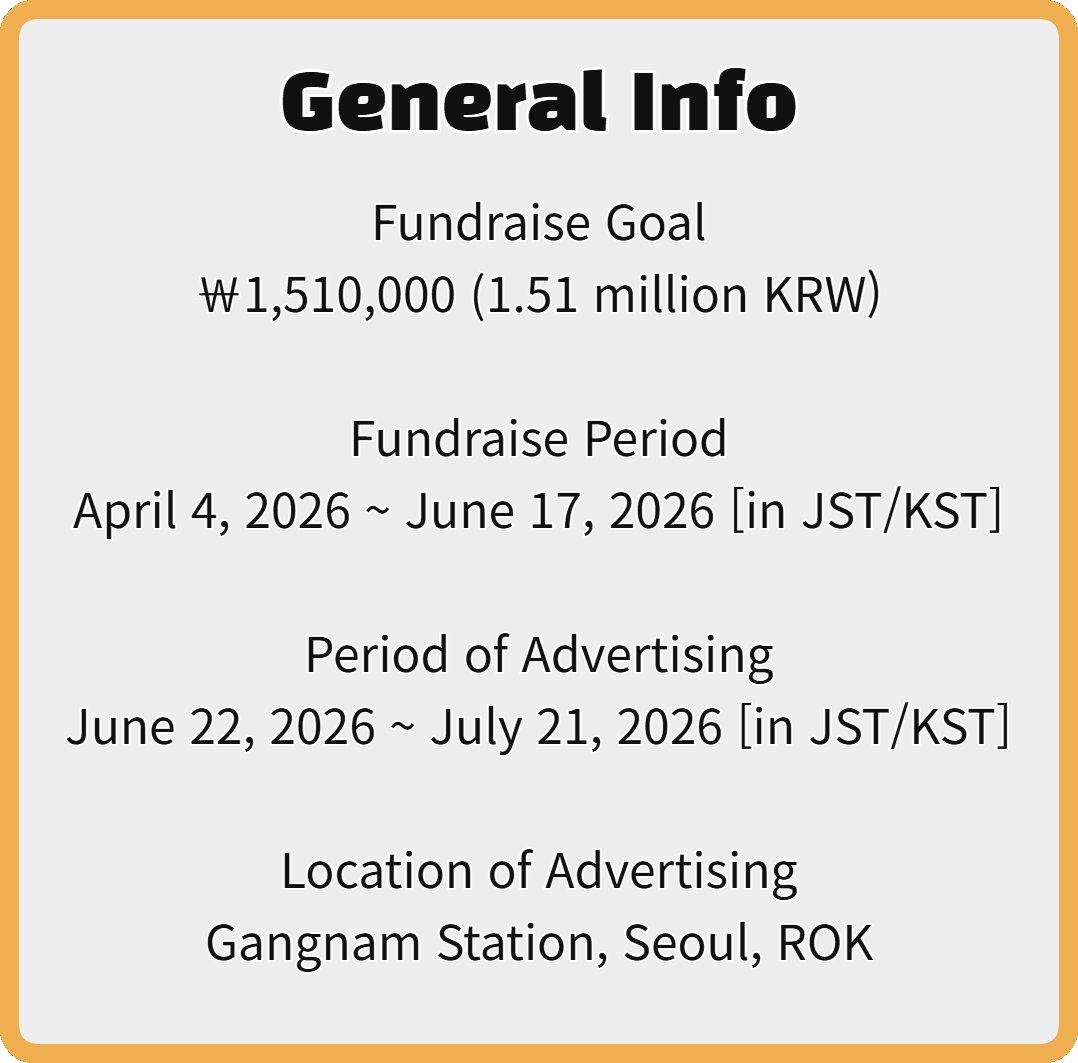 General Info

Fundraise Goal
₩1,510,000 (1.51 million KRW)

Fundraise Period
April 4, 2026 ~ June 17, 2026 [in JST/KST]

Period of Advertising
June 22, 2026 ~ July 21, 2026 [in JST/KST]

Location of Advertising
Gangnam Station, Seoul, ROK